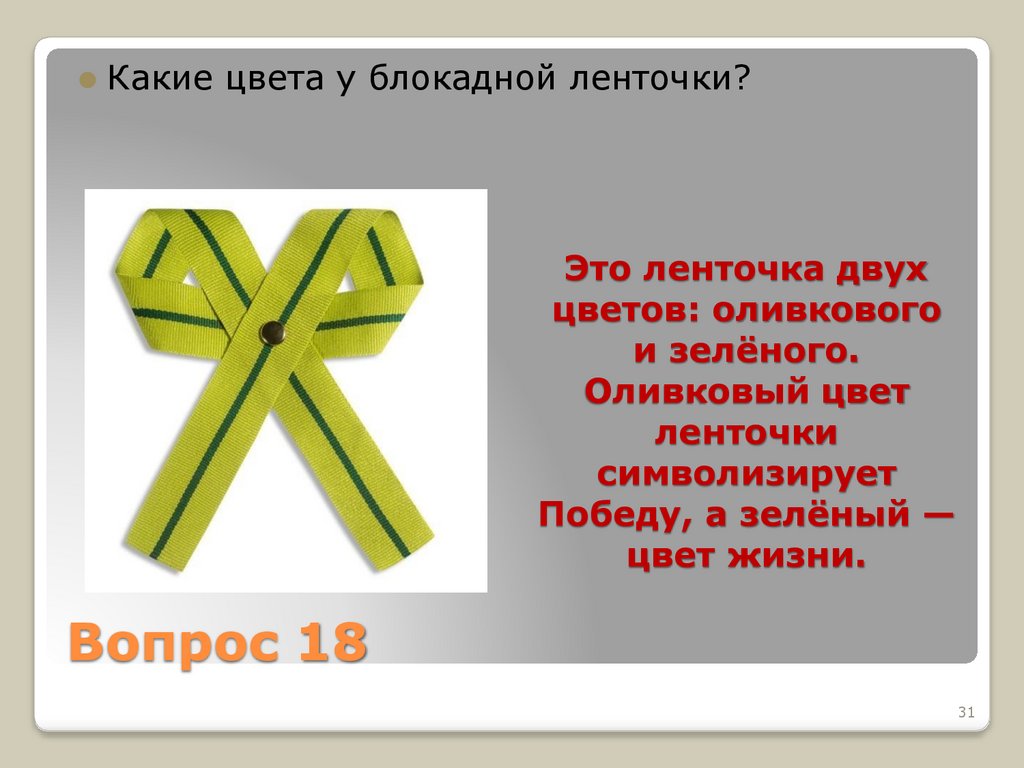 Какие цвета у блокадной ленточки?

Это ленточка двух цветов: оливкового и зелёного. Оливковый цвет ленточки символизирует Победу, а зелёный — цвет жизни.

Вопрос 18

31